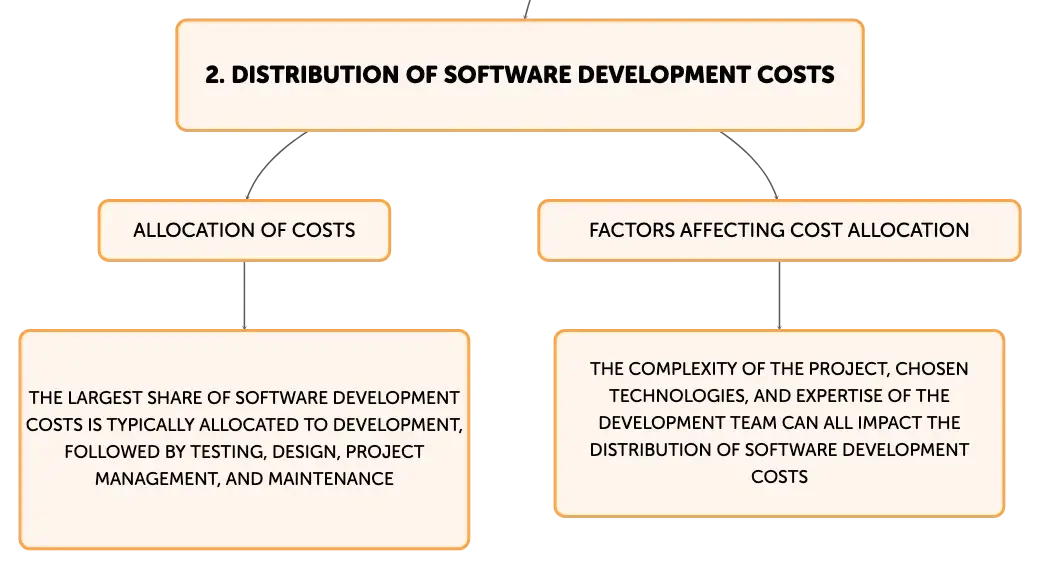 2. DISTRIBUTION OF SOFTWARE DEVELOPMENT COSTS

ALLOCATION OF COSTS

THE LARGEST SHARE OF SOFTWARE DEVELOPMENT COSTS IS TYPICALLY ALLOCATED TO DEVELOPMENT, FOLLOWED BY TESTING, DESIGN, PROJECT MANAGEMENT, AND MAINTENANCE

FACTORS AFFECTING COST ALLOCATION

THE COMPLEXITY OF THE PROJECT, CHOSEN TECHNOLOGIES, AND EXPERTISE OF THE DEVELOPMENT TEAM CAN ALL IMPACT THE DISTRIBUTION OF SOFTWARE DEVELOPMENT COSTS